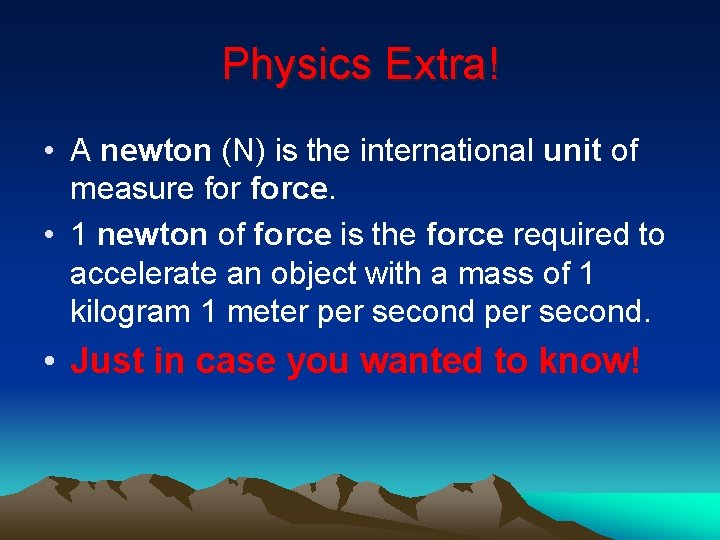 Physics Extra!

• A newton (N) is the international unit of measure for force.

• 1 newton of force is the force required to accelerate an object with a mass of 1 kilogram 1 meter per second per second.

• Just in case you wanted to know!